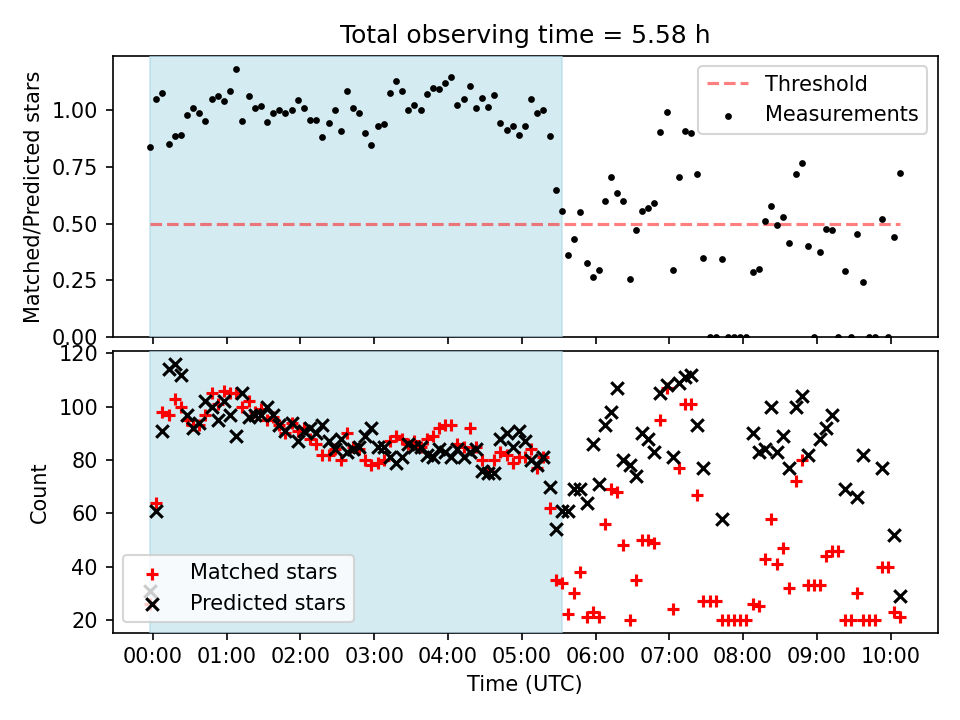 Total observing time = 5.58 h

Matched/Predicted stars

1.00
0.75
0.50
0.25
0.00

Threshold
Measurements

Count

120
100
80
60
40
20

Matched stars
Predicted stars

00:00 01:00 02:00 03:00 04:00 05:00 06:00 07:00 08:00 09:00 10:00

Time (UTC)